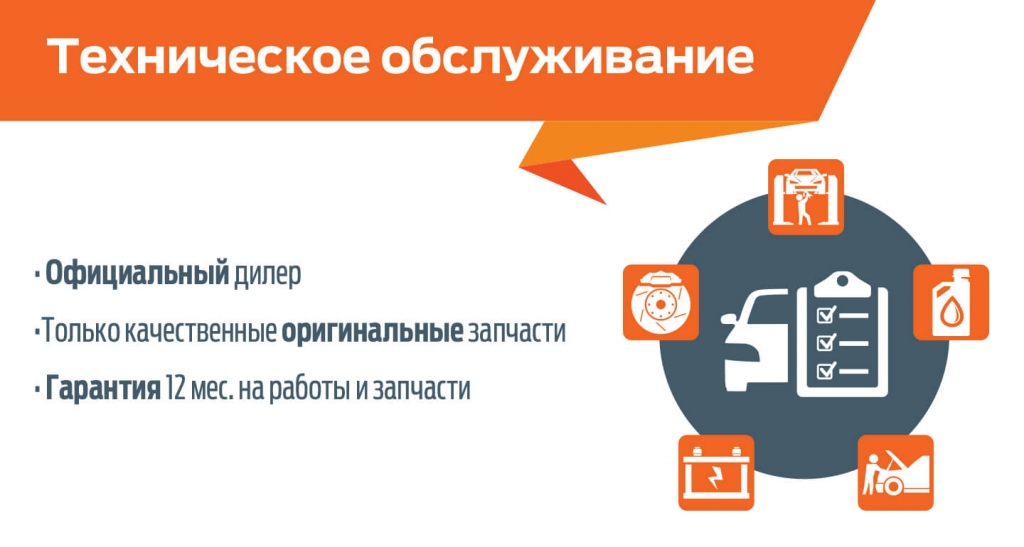 Техническое обслуживание

· Официальный дилер

· Только качественные оригинальные запчасти

· Гарантия 12 мес. на работы и запчасти